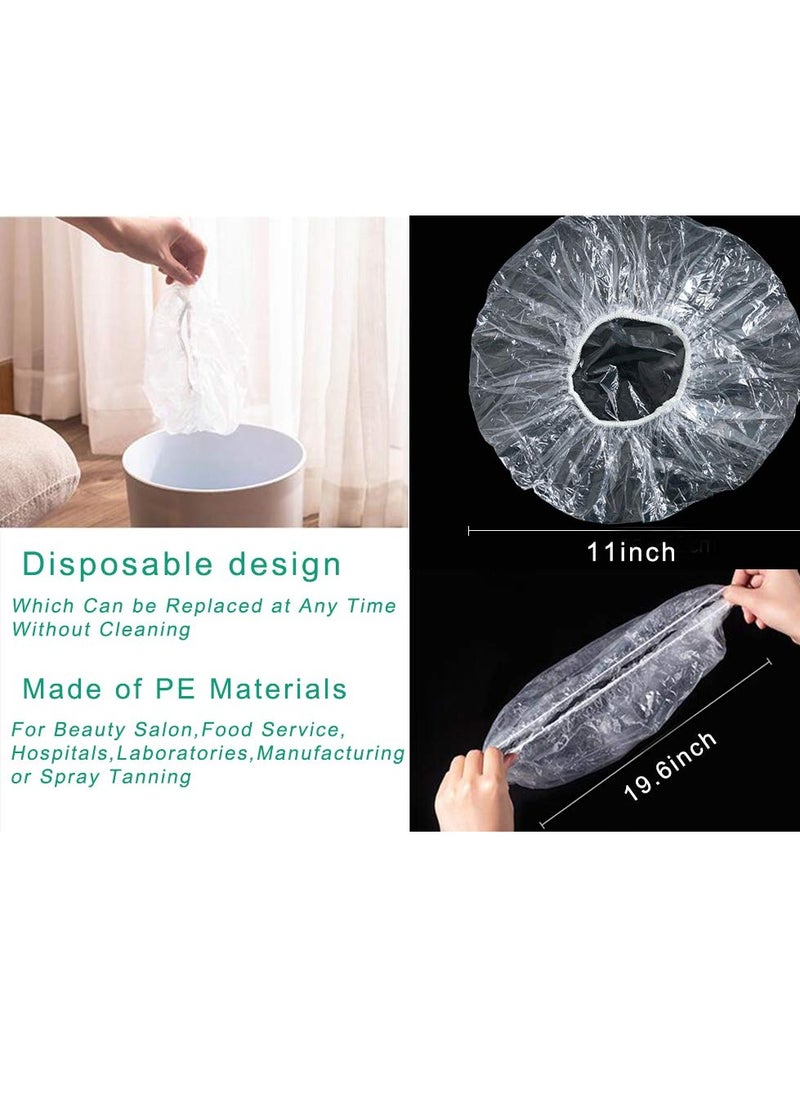 Disposable design

Which Can be Replaced at Any Time Without Cleaning

Made of PE Materials

For Beauty Salon,Food Service, Hospitals,Laboratories,Manufacturing or Spray Tanning

11inch

19.6inch